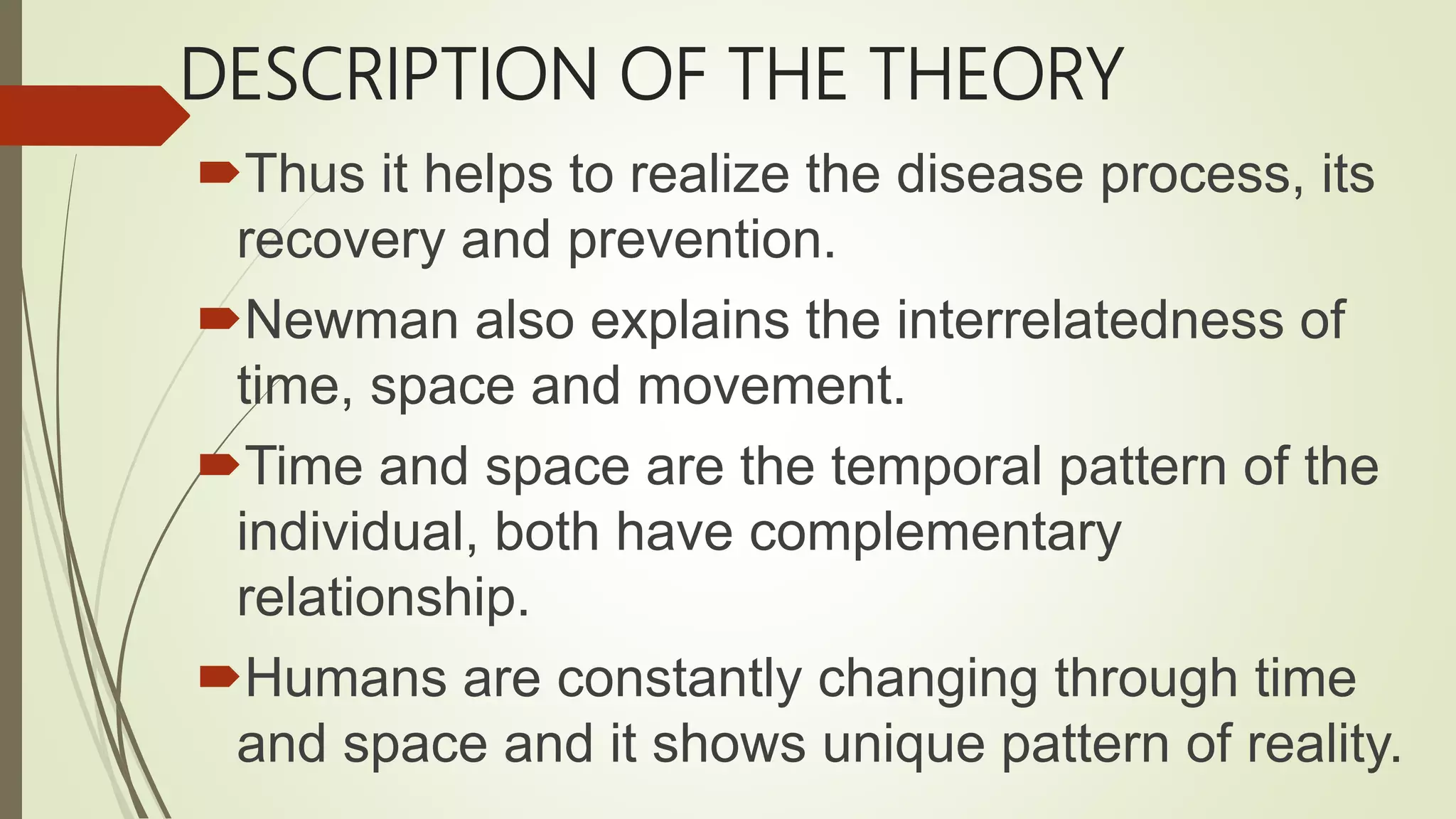 DESCRIPTION OF THE THEORY

Thus it helps to realize the disease process, its recovery and prevention.

Newman also explains the interrelatedness of time, space and movement.

Time and space are the temporal pattern of the individual, both have complementary relationship.

Humans are constantly changing through time and space and it shows unique pattern of reality.